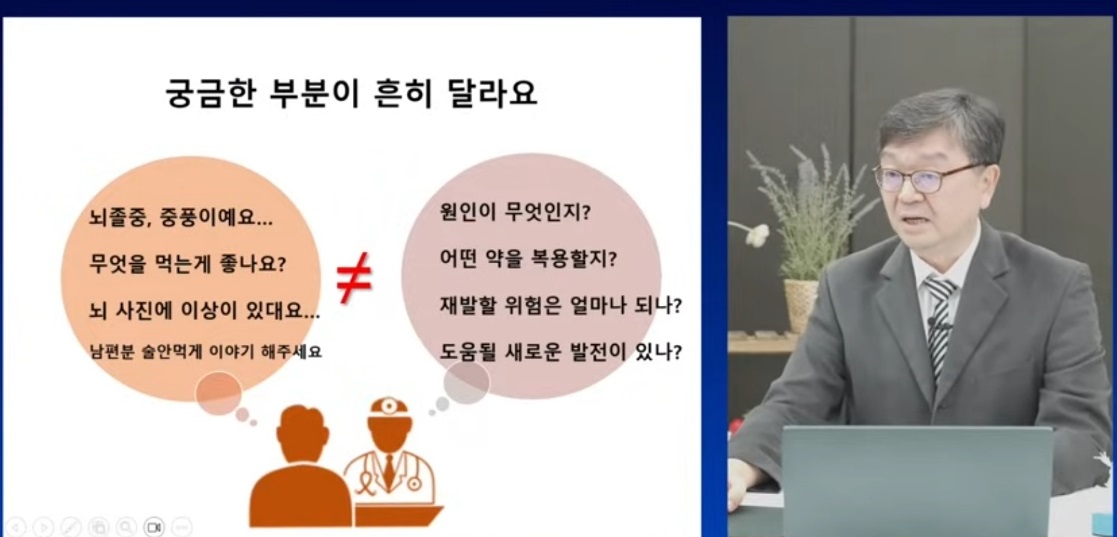 궁금한 부분이 흔히 달라요

뇌졸중, 중풍이예요...

무엇을 먹는게 좋나요?

뇌 사진에 이상이 있대요...

남편분 술안먹게 이야기 해주세요

$\neq$

원인이 무엇인지?

어떤 약을 복용할지?

재발할 위험은 얼마나 되나?

도움될 새로운 발전이 있나?